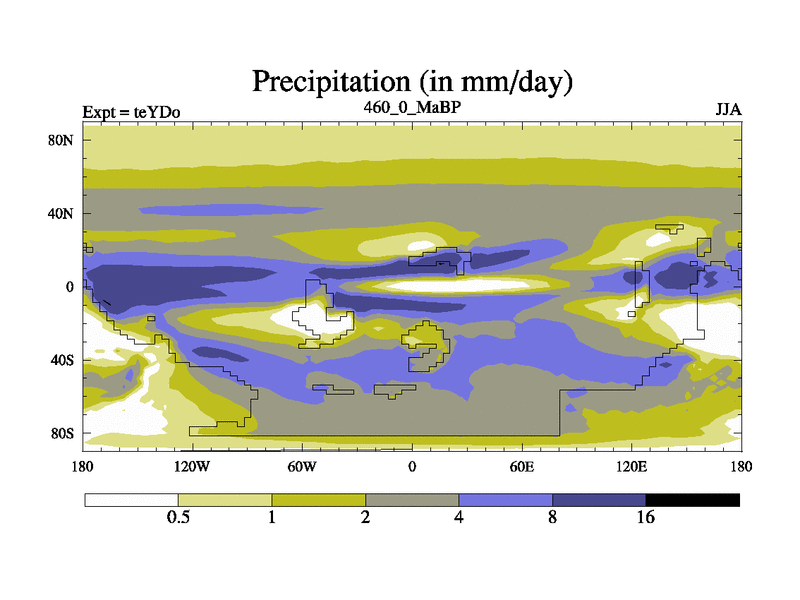 Precipitation (in mm/day)

Expt = teYDo

460_0_MaBP

JJA

80N

40N

0

40S

80S

180

120W

60W

0

60E

120E

180

0.5

1

2

4

8

16